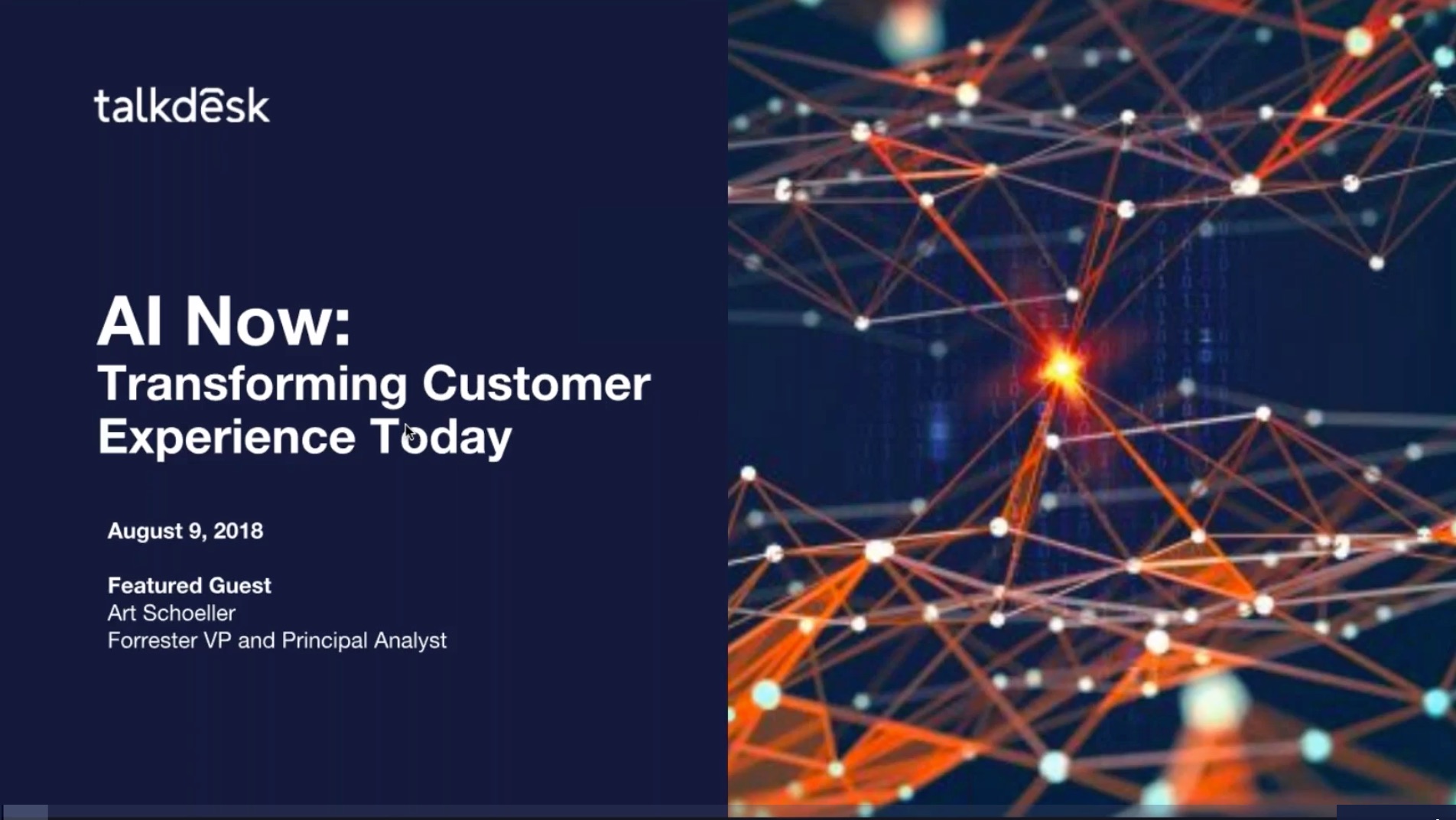 talkdesk

AI Now:
Transforming Customer Experience Today

August 9, 2018

Featured Guest
Art Schoeller
Forrester VP and Principal Analyst